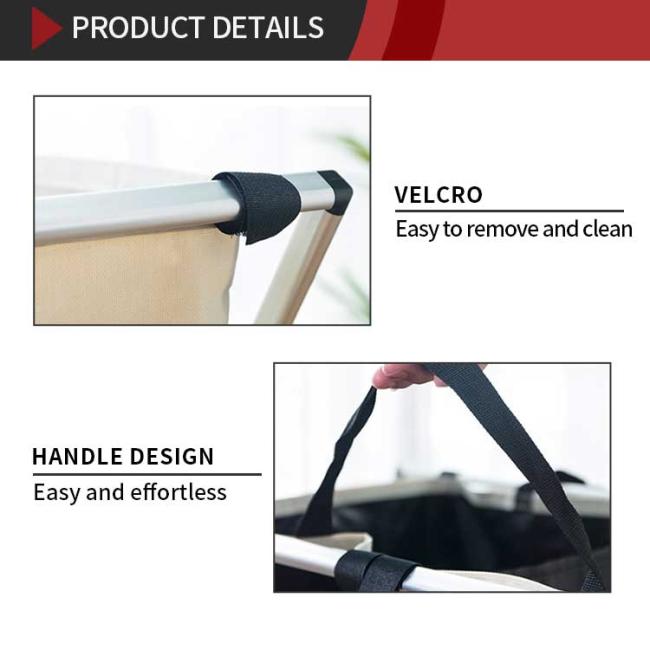 PRODUCT DETAILS

VELCRO

Easy to remove and clean

HANDLE DESIGN

Easy and effortless